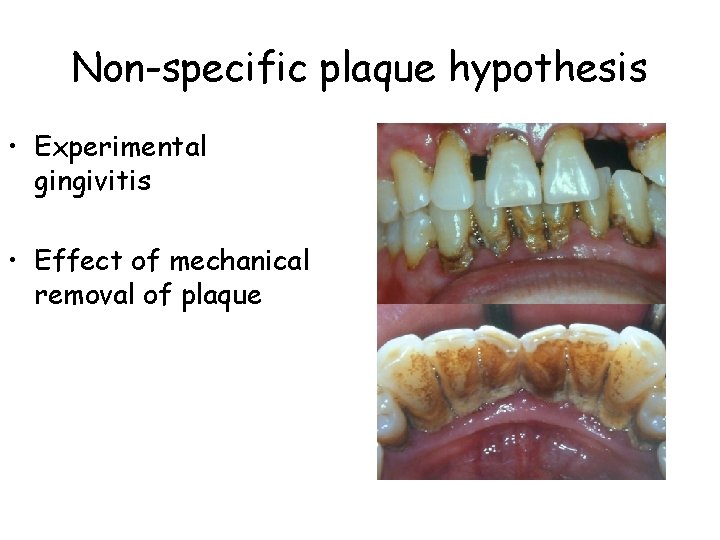 Non-specific plaque hypothesis

• Experimental gingivitis

• Effect of mechanical removal of plaque